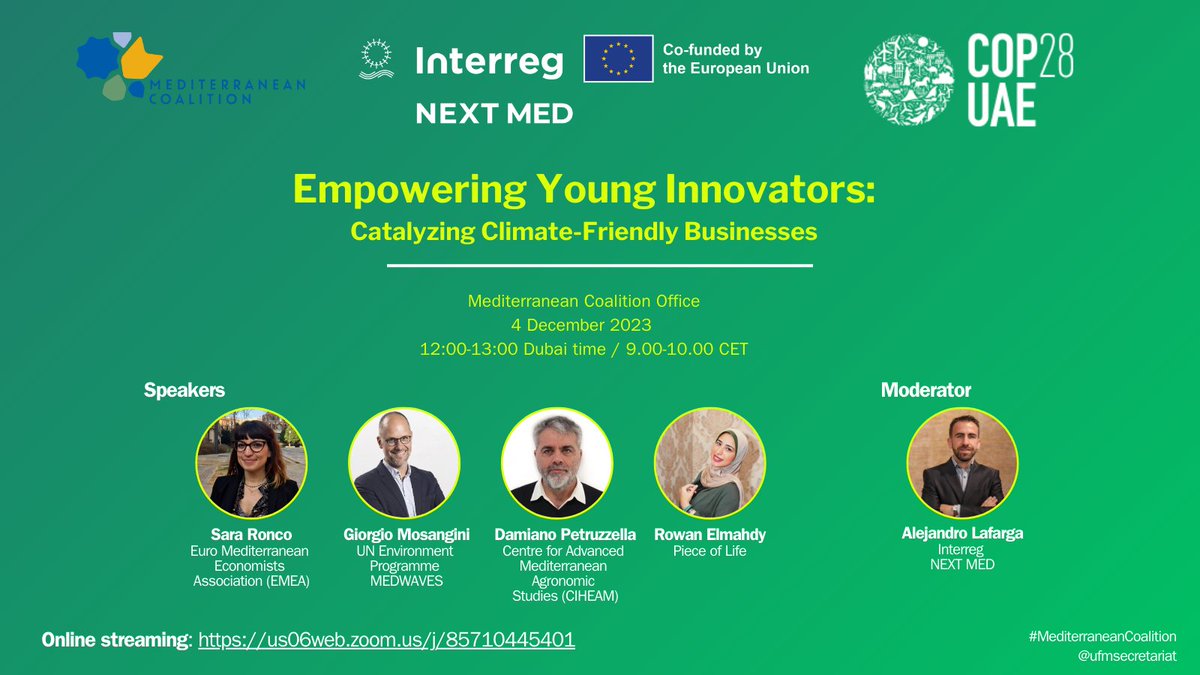 MEDITERRANEAN COALITION

Interreg
NEXT MED

Co-funded by the European Union

COP28 UAE

Empowering Young Innovators:
Catalyzing Climate-Friendly Businesses

Mediterranean Coalition Office
4 December 2023
12:00-13:00 Dubai time / 9.00-10.00 CET

Speakers

Sara Ronco
Euro Mediterranean Economists Association (EMEA)

Giorgio Mosangini
UN Environment Programme MEDWAVES

Damiano Petruzzella
Centre for Advanced Mediterranean Agronomic Studies (CIHEAM)

Rowan Elmahdy
Piece of Life

Moderator

Alejandro Lafarga
Interreg
NEXT MED

Online streaming: https://us06web.zoom.us/j/85710445401

#MediterraneanCoalition
@ufmsecretariat